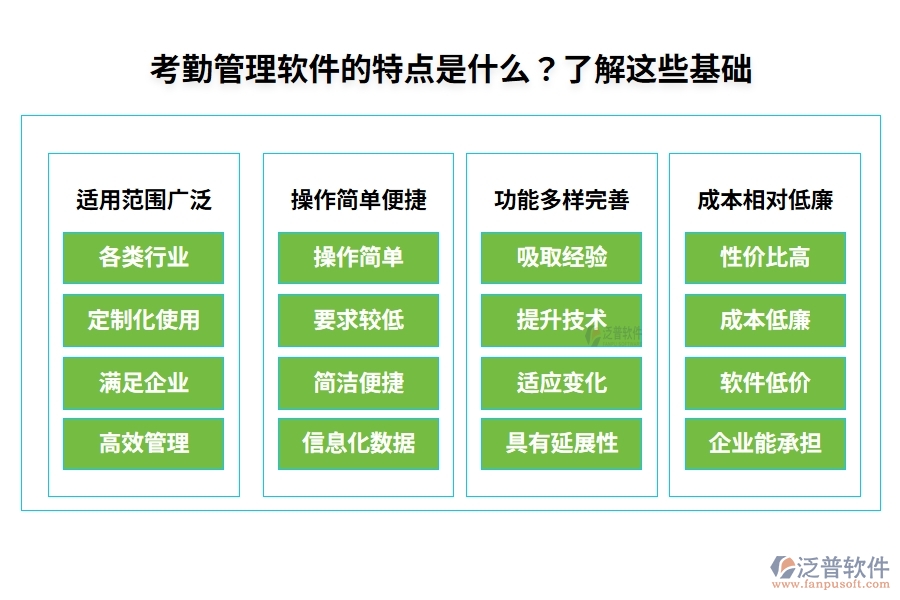 考勤管理软件的特点是什么？了解这些基础

适用范围广泛

各类行业

定制化使用

满足企业

高效管理

操作简单便捷

操作简单

要求较低

简洁便捷

信息化数据

功能多样完善

吸取经验

提升技术

适应变化

具有延展性

成本相对低廉

性价比高

成本低廉

软件低价

企业能承担

泛普软件

泛普软件
www.fanpusoft.com